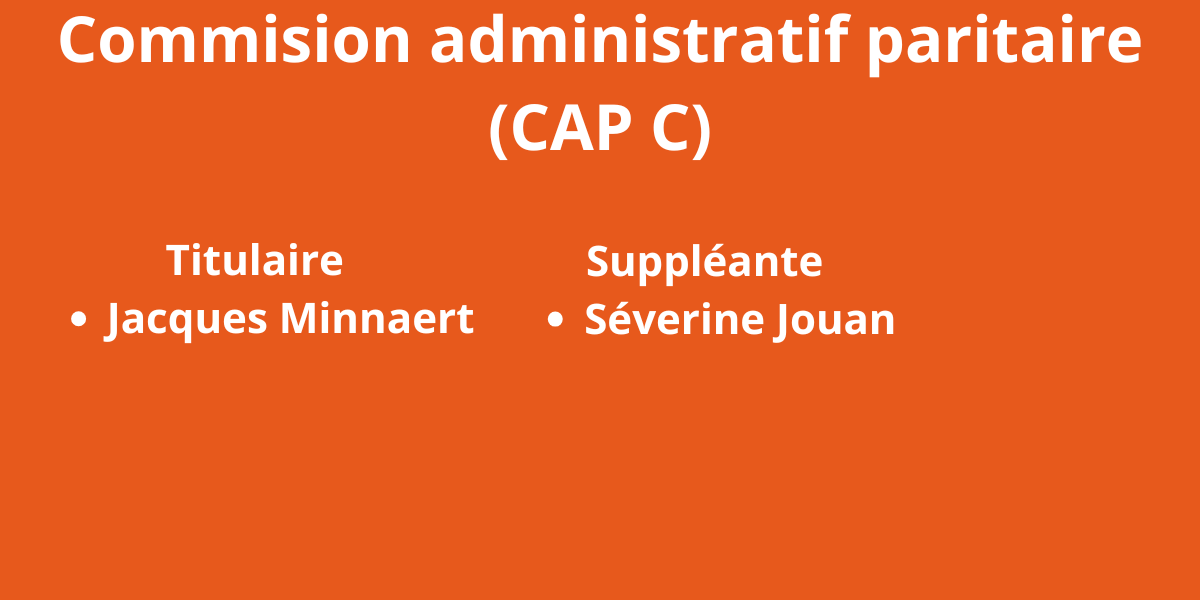 Commision administratif paritaire (CAP C)

Titulaire
• Jacques Minnaert

Suppléante
• Séverine Jouan